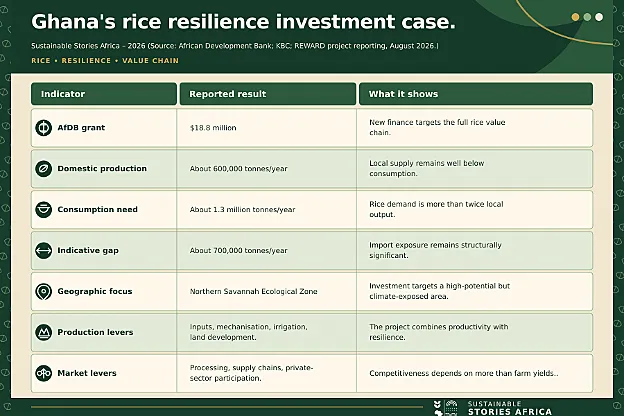 Ghana's rice resilience investment case.

Sustainable Stories Africa – 2026 (Source: African Development Bank; KBC; REWARD project reporting, August 2026.)

RICE • RESILIENCE • VALUE CHAIN

| Indicator | Reported result | What it shows |
|---|---|---|
| AfDB grant | $18.8 million | New finance targets the full rice value chain. |
| Domestic production | About 600,000 tonnes/year | Local supply remains well below consumption. |
| Consumption need | About 1.3 million tonnes/year | Rice demand is more than twice local output. |
| Indicative gap | About 700,000 tonnes/year | Import exposure remains structurally significant. |
| Geographic focus | Northern Savannah Ecological Zone | Investment targets a high-potential but climate-exposed area. |
| Production levers | Inputs, mechanisation, irrigation, land development. | The project combines productivity with resilience. |
| Market levers | Processing, supply chains, private-sector participation. | Competitiveness depends on more than farm yields.. |

SUSTAINABLE STORIES AFRICA